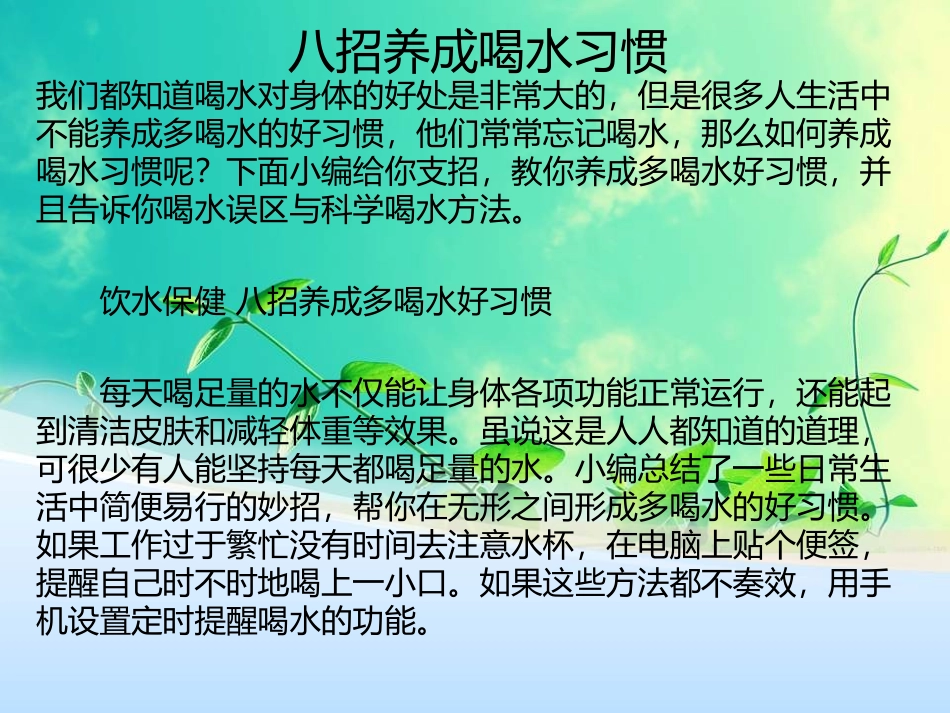 八招养成喝水习惯

我们都知道喝水对身体的好处是非常大的，但是很多人生活中不能养成多喝水的好习惯，他们常常忘记喝水，那么如何养成喝水习惯呢？下面小编给你支招，教你养成多喝水好习惯，并且告诉你喝水误区与科学喝水方法。

饮水保健 八招养成多喝水好习惯

每天喝足量的水不仅能让身体各项功能正常运行，还能起到清洁皮肤和减轻体重等效果。虽说这是人人都知道的道理，可很少有人能坚持每天都喝足量的水。小编总结了一些日常生活中简便易行的妙招，帮你在无形之间形成多喝水的好习惯。如果工作过于繁忙没有时间去注意水杯，在电脑上贴个便签，提醒自己时不时地喝上一小口。如果这些方法都不奏效，用手机设置定时提醒喝水的功能。